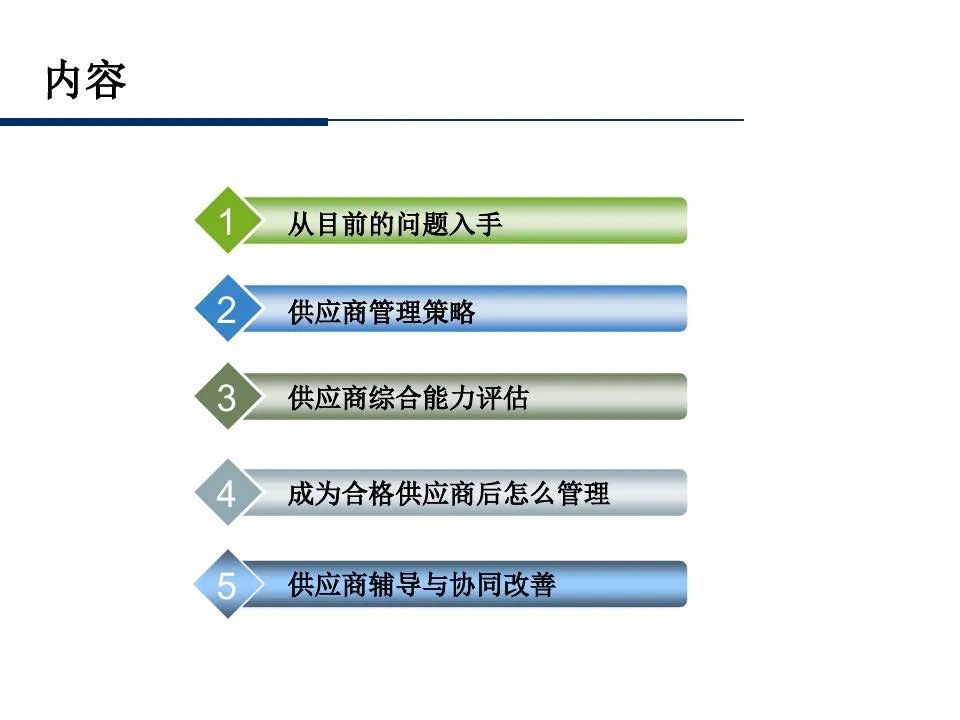 内容

1 从目前的问题入手

2 供应商管理策略

3 供应商综合能力评估

4 成为合格供应商后怎么管理

5 供应商辅导与协同改善